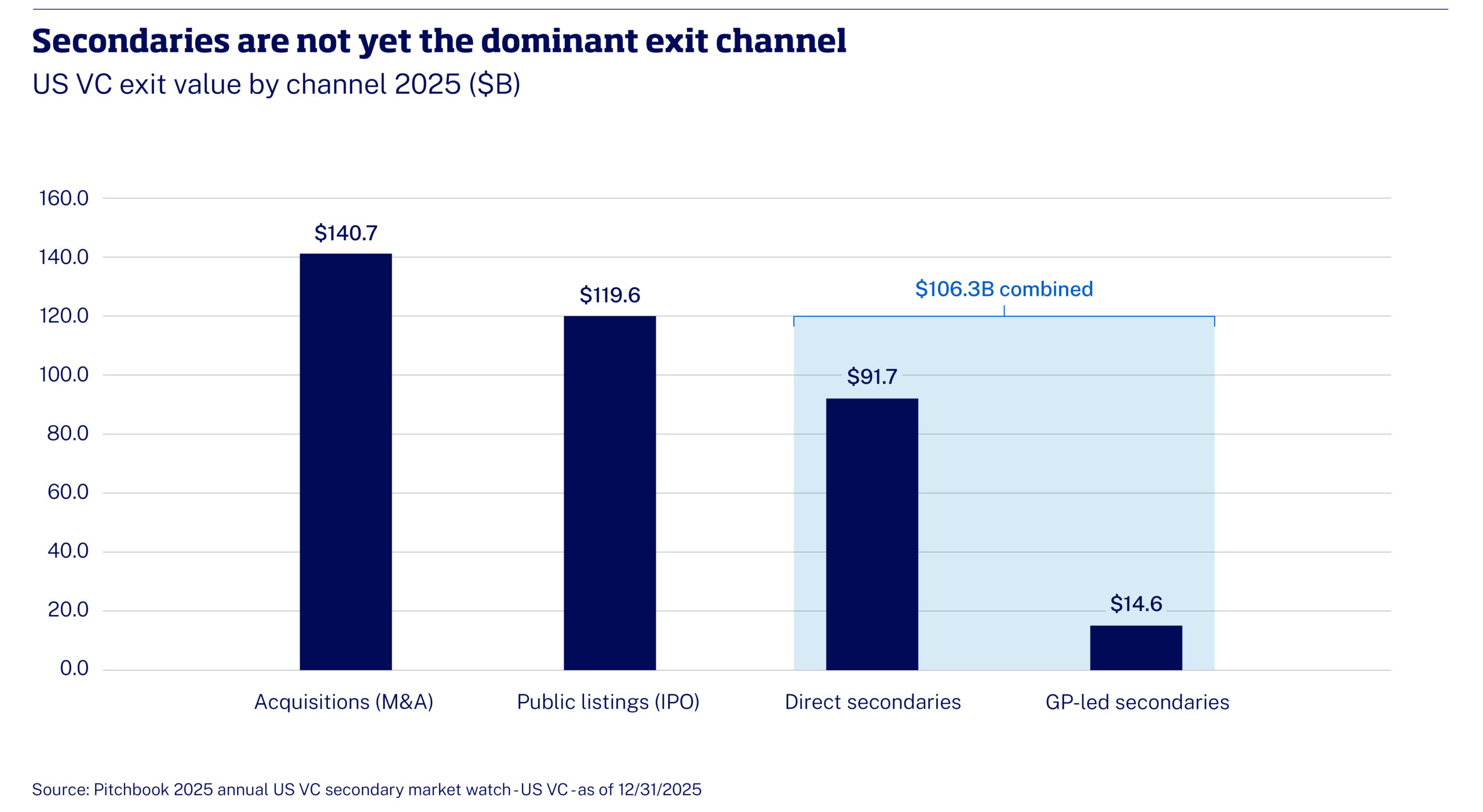 Secondaries are not yet the dominant exit channel

US VC exit value by channel 2025 ($B)

160.0
140.0
120.0
100.0
80.0
60.0
40.0
20.0
0.0

$140.7
$119.6
$106.3B combined
$91.7
$14.6

Acquisitions (M&A)
Public listings (IPO)
Direct secondaries
GP-led secondaries

Source: Pitchbook 2025 annual US VC secondary market watch - US VC - as of 12/31/2025